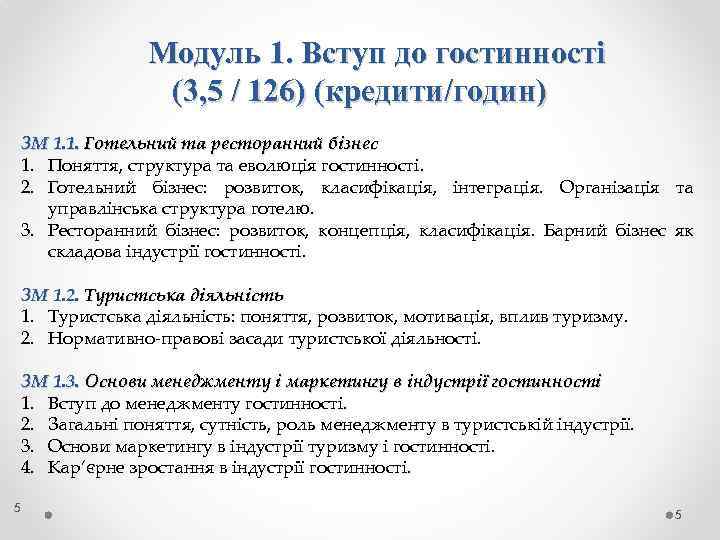 Модуль 1. Вступ до гостинності (3,5 / 126) (кредити/годин)

ЗМ 1.1. Готельний та ресторанний бізнес
1. Поняття, структура та еволюція гостинності.
2. Готельний бізнес: розвиток, класифікація, інтеграція. Організація та управлінська структура готелю.
3. Ресторанний бізнес: розвиток, концепція, класифікація. Барний бізнес як складова індустрії гостинності.

ЗМ 1.2. Туристська діяльність
1. Туристська діяльність: поняття, розвиток, мотивація, вплив туризму.
2. Нормативно-правові засади туристської діяльності.

ЗМ 1.3. Основи менеджменту і маркетингу в індустрії гостинності
1. Вступ до менеджменту гостинності.
2. Загальні поняття, сутність, роль менеджменту в туристській індустрії.
3. Основи маркетингу в індустрії туризму і гостинності.
4. Кар'єрне зростання в індустрії гостинності.

5

5